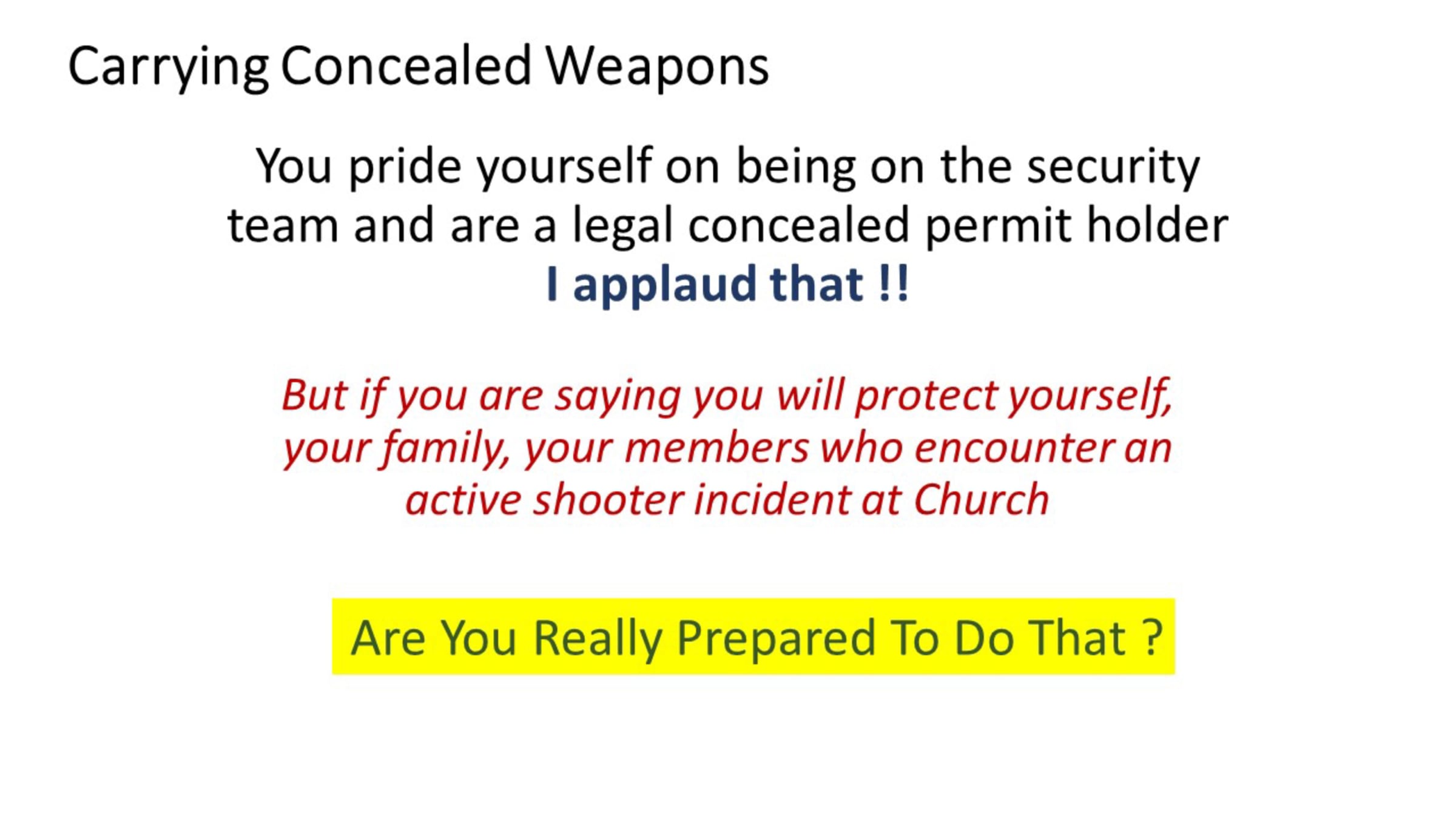 Carrying Concealed Weapons

You pride yourself on being on the security team and are a legal concealed permit holder
I applaud that !!

But if you are saying you will protect yourself, your family, your members who encounter an active shooter incident at Church

Are You Really Prepared To Do That ?